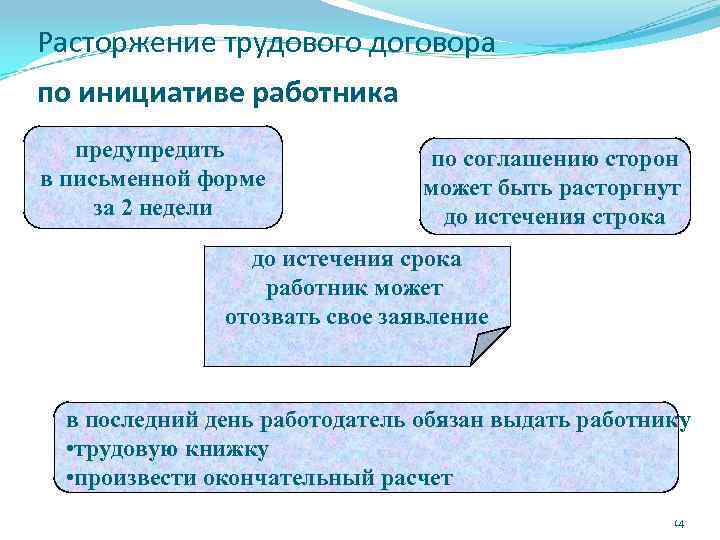 Расторжение трудового договора

по инициативе работника

предупредить
в письменной форме
за 2 недели

по соглашению сторон
может быть расторгнут
до истечения строка

до истечения срока
работник может
отозвать свое заявление

в последний день работодатель обязан выдать работнику
•трудовую книжку
•произвести окончательный расчет

14